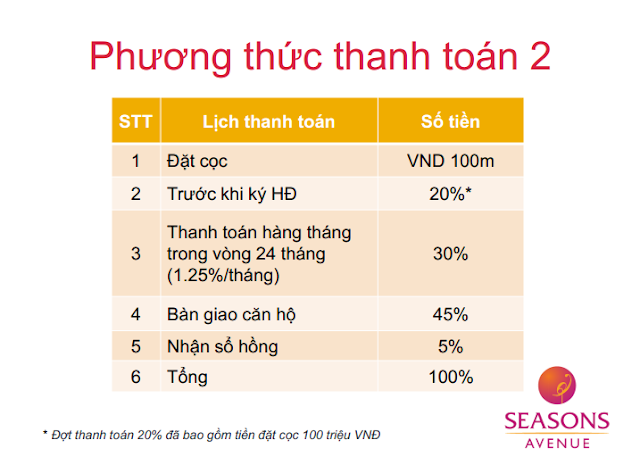 Phương thức thanh toán 2

| STT | Lịch thanh toán | Số tiền |
|---|---|---|
| 1 | Đặt cọc | VND 100m |
| 2 | Trước khi ký HĐ | 20%* |
| 3 | Thanh toán hàng tháng trong vòng 24 tháng (1.25%/tháng) | 30% |
| 4 | Bàn giao căn hộ | 45% |
| 5 | Nhận sổ hồng | 5% |
| 6 | Tổng | 100% |

* Đợt thanh toán 20% đã bao gồm tiền đặt cọc 100 triệu VNĐ

SEASONS
AVENUE